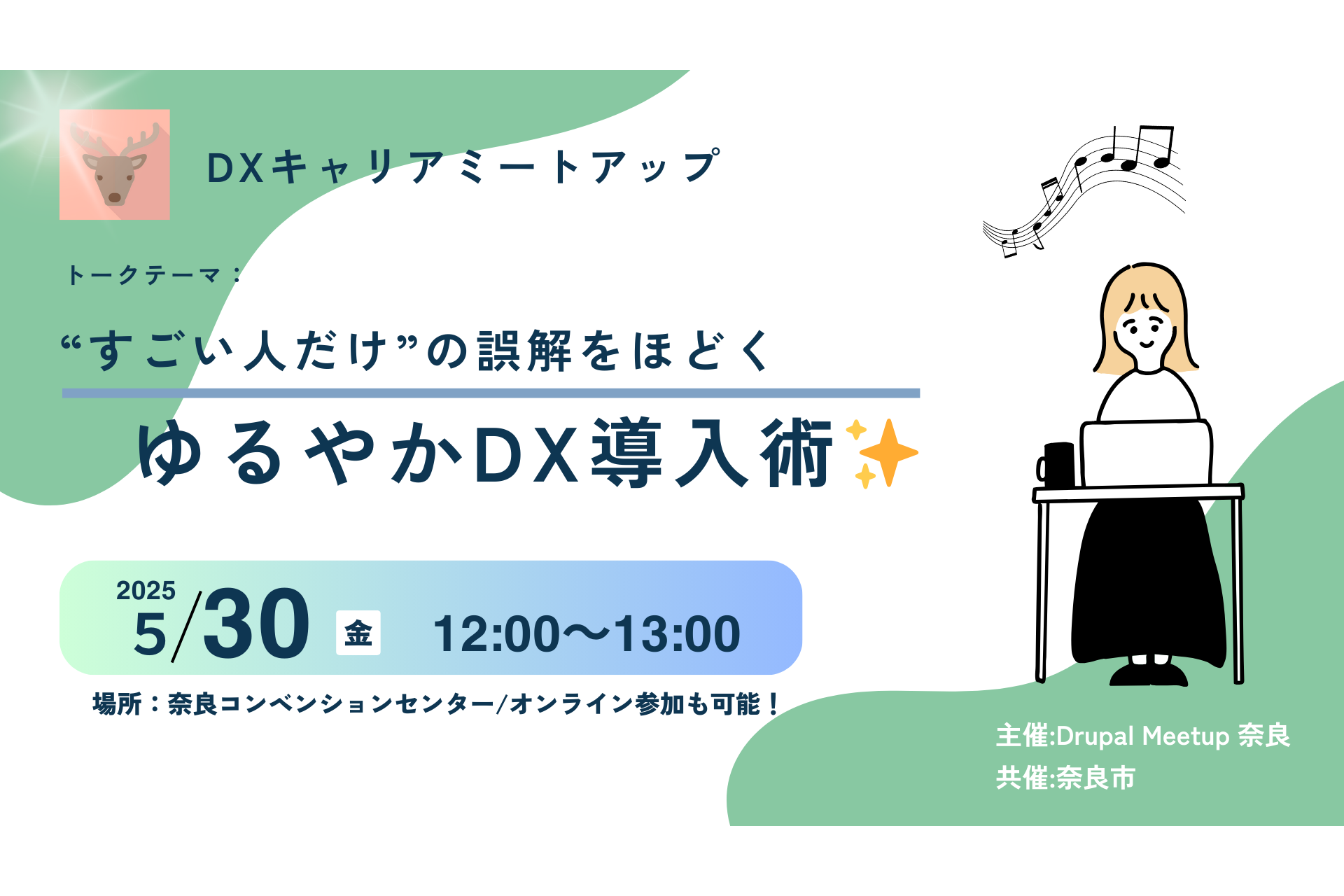 DXキャリアミートアップ

トークテーマ：

“すごい人だけ”の誤解をほどく

ゆるやかDX導入術

2025
5/30 金 12:00〜13:00

場所：奈良コンベンションセンター/オンライン参加も可能！

主催:Drupal Meetup 奈良
共催:奈良市